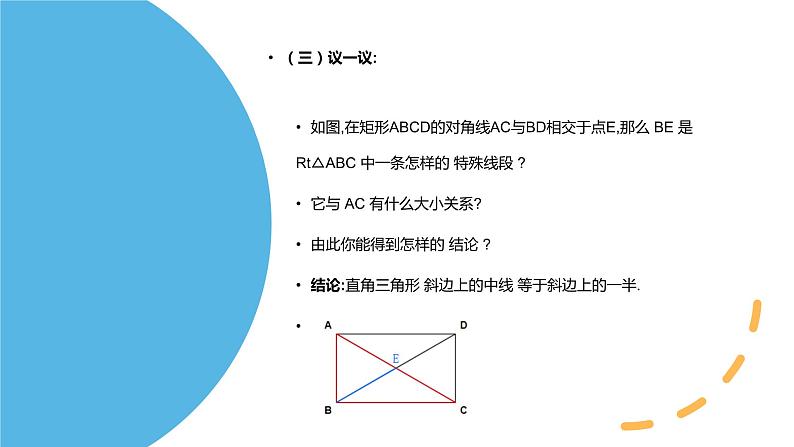 • （三）议一议:

• 如图,在矩形ABCD的对角线AC与BD相交于点E,那么 BE 是 Rt△ABC 中一条怎样的 特殊线段？

• 它与 AC 有什么大小关系?

• 由此你能得到怎样的 结论？

• 结论:直角三角形 斜边上的中线 等于斜边上的一半.

•

A D E B C